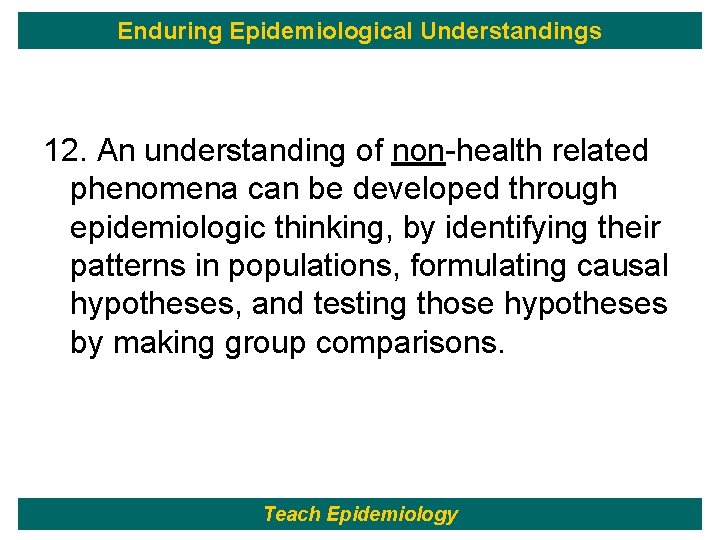 Enduring Epidemiological Understandings

12. An understanding of non-health related phenomena can be developed through epidemiologic thinking, by identifying their patterns in populations, formulating causal hypotheses, and testing those hypotheses by making group comparisons.

Teach Epidemiology